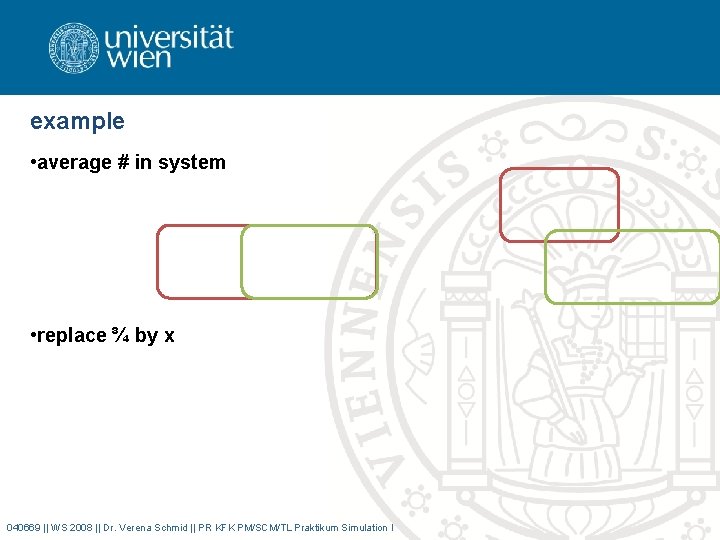 universität wien

example

•average # in system

•replace ¾ by x

040669 || WS 2008 || Dr. Verena Schmid || PR KFK PM/SCM/TL Praktikum Simulation I